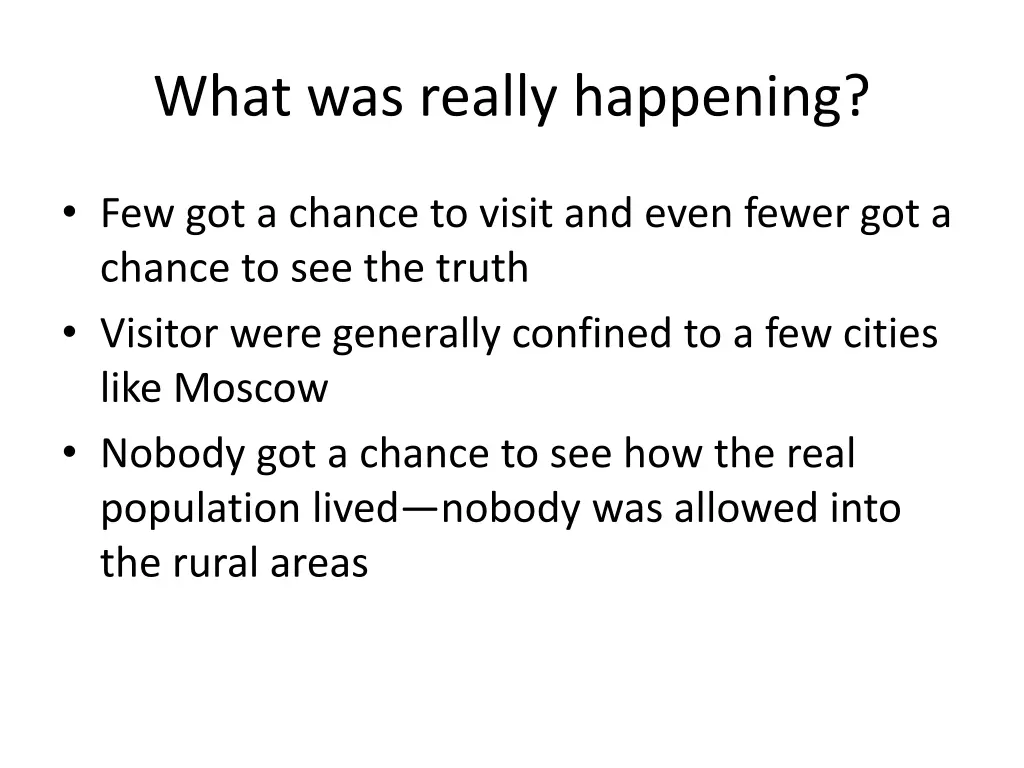 What was really happening?

• Few got a chance to visit and even fewer got a chance to see the truth
• Visitor were generally confined to a few cities like Moscow
• Nobody got a chance to see how the real population lived—nobody was allowed into the rural areas